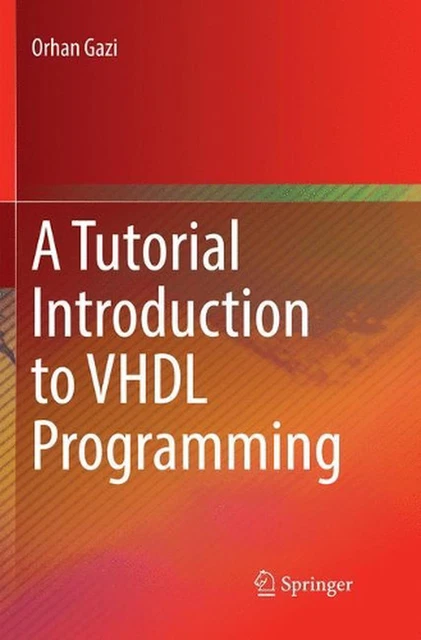 Orhan Gazi

A Tutorial Introduction to VHDL Programming

Springer